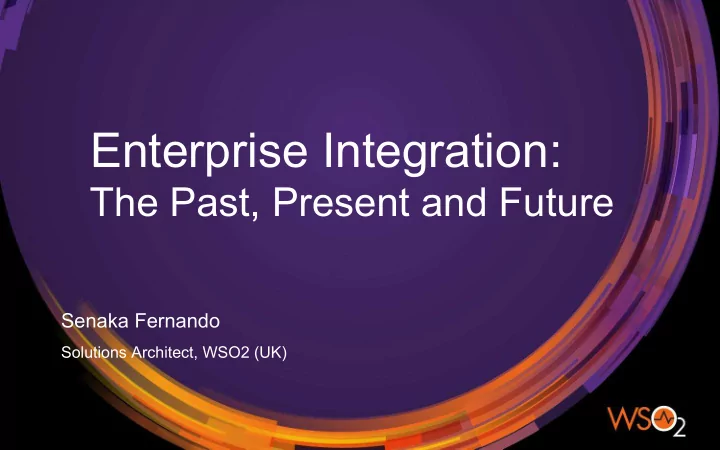 Enterprise Integration:
The Past, Present and Future

Senaka Fernando

Solutions Architect, WSO2 (UK)

WSO2